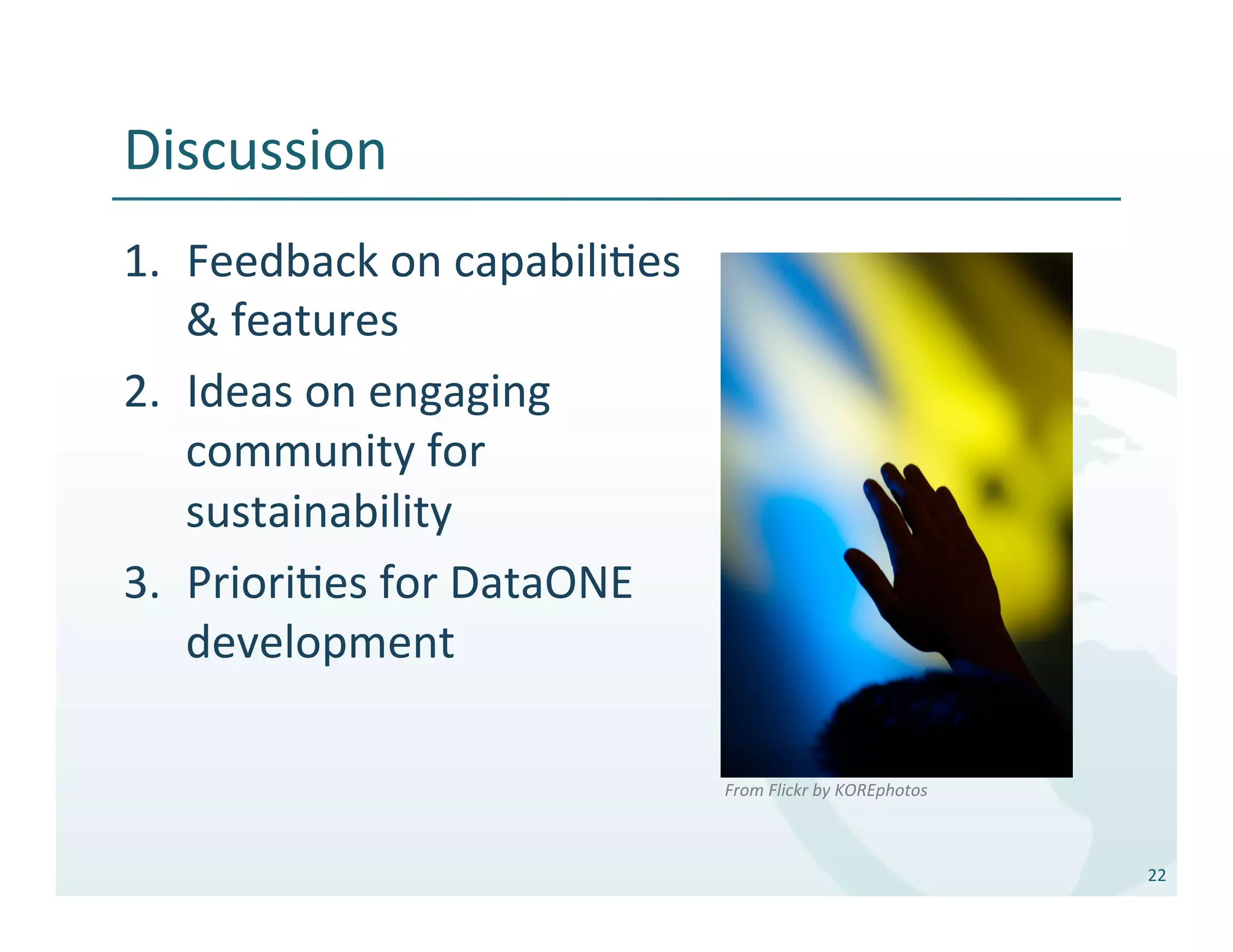 Discussion

1. Feedback on capabilities & features
2. Ideas on engaging community for sustainability
3. Priorities for DataONE development

From Flickr by KOREphotos

22